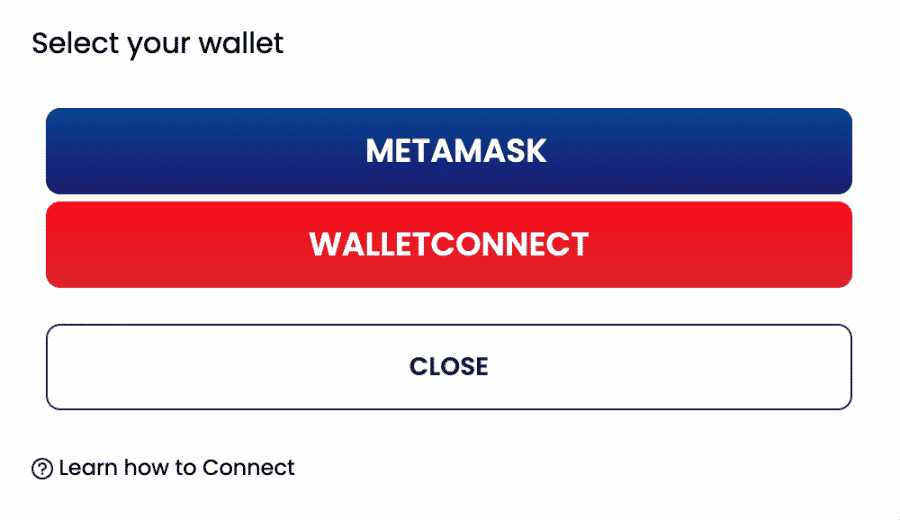 Select your wallet

METAMASK

WALLETCONNECT

CLOSE

Learn how to Connect